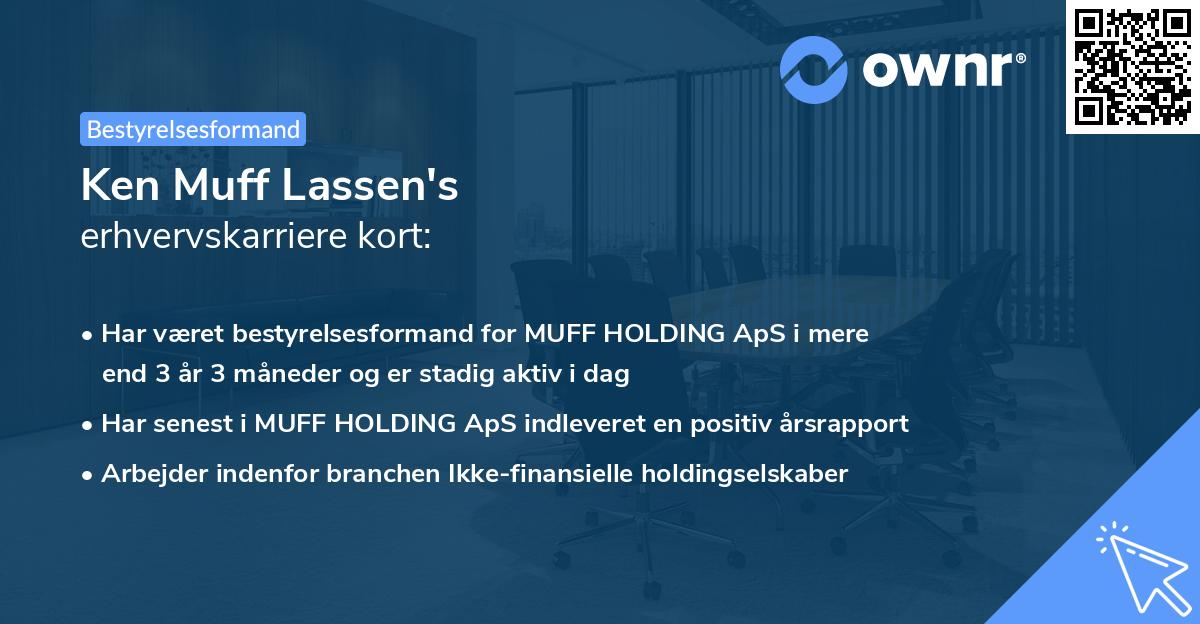 ownr®

Bestyrelsesformand

Ken Muff Lassen's
erhvervskarriere kort:

• Har været bestyrelsesformand for MUFF HOLDING ApS i mere end 3 år 3 måneder og er stadig aktiv i dag

• Har senest i MUFF HOLDING ApS indleveret en positiv årsrapport

• Arbejder indenfor branchen Ikke-finansielle holdingselskaber